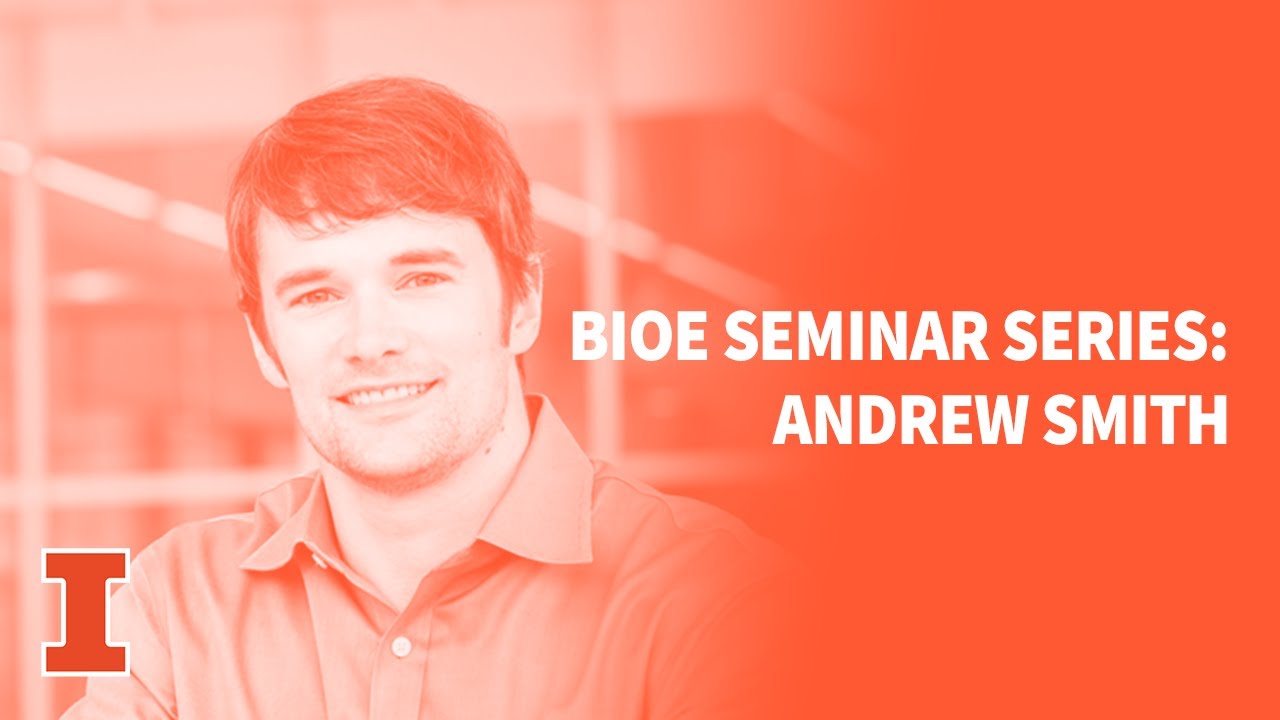 BIOE SEMINAR SERIES:
ANDREW SMITH

I